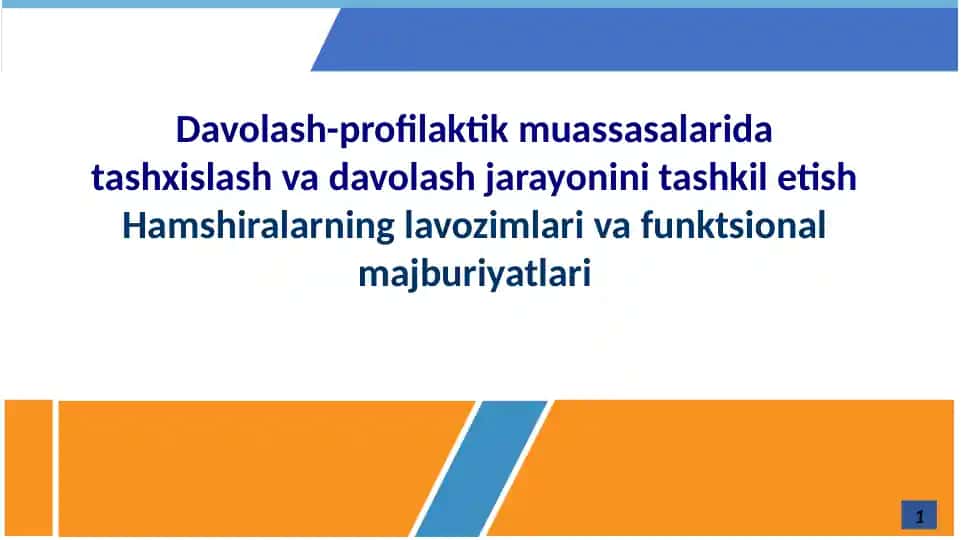 Davolash-profilaktik muassasalarida tashxislash va davolash jarayonini tashkil etish
Hamshiralarning lavozimlari va funktsional majburiyatlari

1